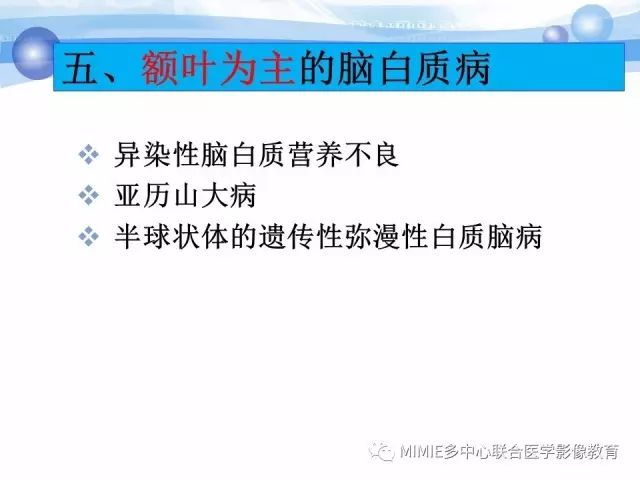 五、额叶为主的脑白质病

❖ 异染性脑白质营养不良
❖ 亚历山大病
❖ 半球状体的遗传性弥漫性白质脑病

MIMIE多中心联合医学影像教育